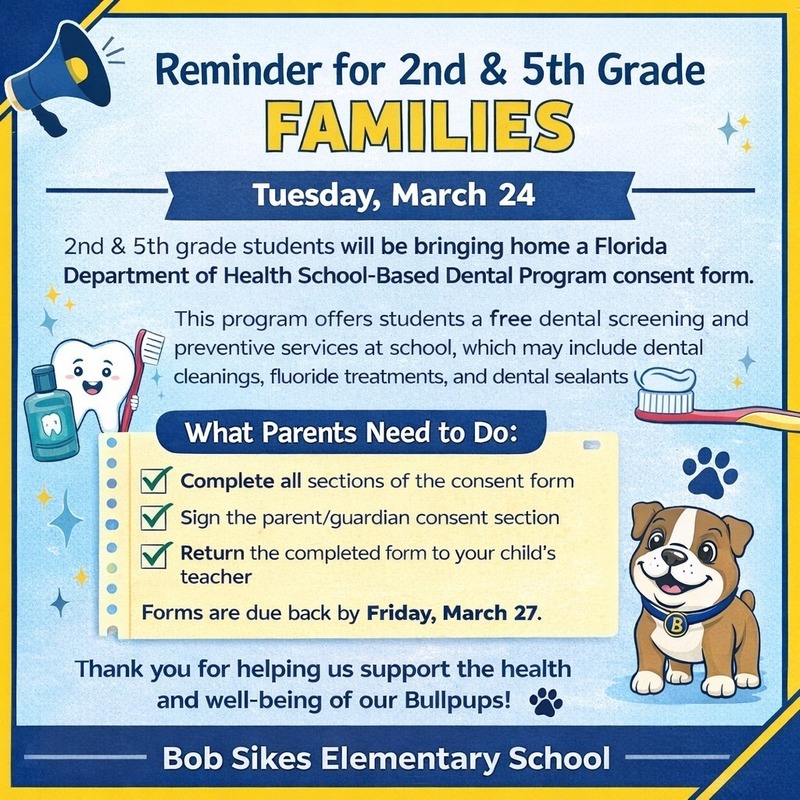 Reminder for 2nd & 5th Grade
FAMILIES

Tuesday, March 24

2nd & 5th grade students will be bringing home a Florida Department of Health School-Based Dental Program consent form.

This program offers students a free dental screening and preventive services at school, which may include dental cleanings, fluoride treatments, and dental sealants

What Parents Need to Do:

Complete all sections of the consent form

Sign the parent/guardian consent section

Return the completed form to your child's teacher

Forms are due back by Friday, March 27.

Thank you for helping us support the health and well-being of our Bullpups!

B

Bob Sikes Elementary School